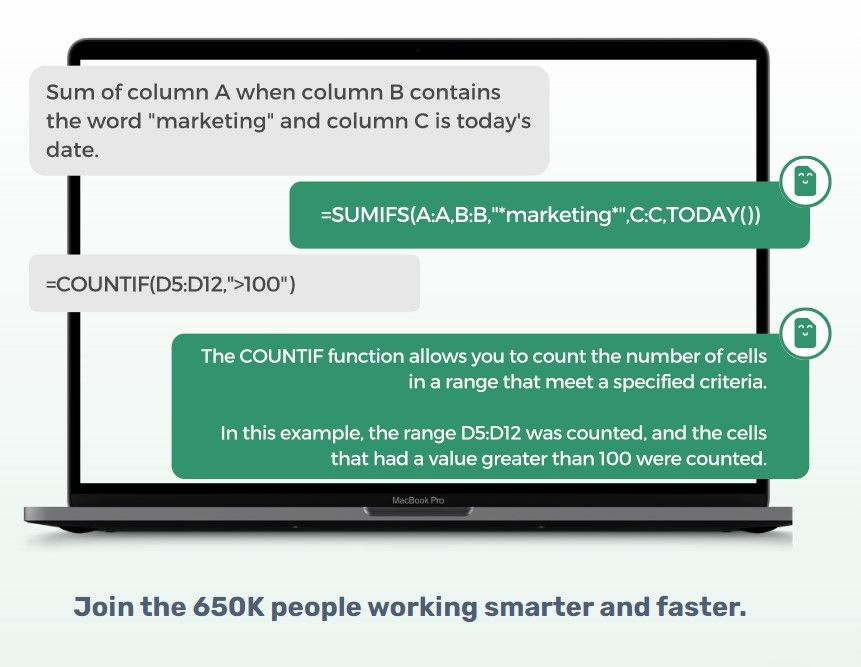 Sum of column A when column B contains the word "marketing" and column C is today's date.

=SUMIFS(A:A,B:B,"*marketing*",C:C,TODAY())

=COUNTIF(D5:D12,">100")

The COUNTIF function allows you to count the number of cells in a range that meet a specified criteria.

In this example, the range D5:D12 was counted, and the cells that had a value greater than 100 were counted.

MacBook Pro

Join the 650K people working smarter and faster.